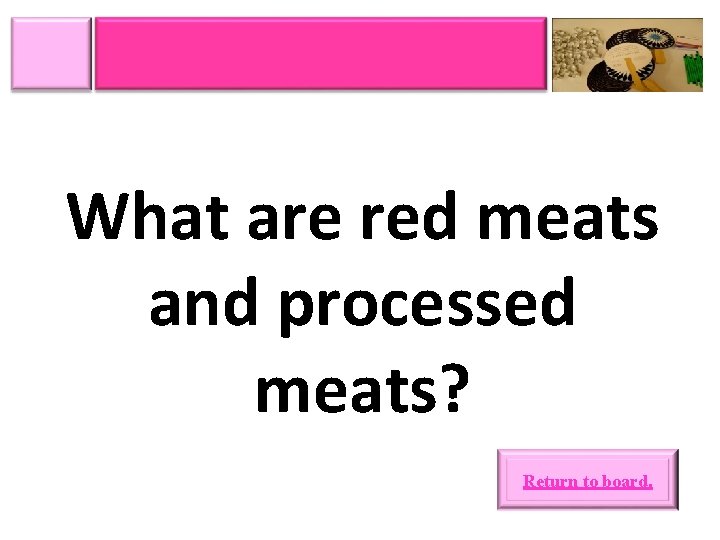 What are red meats and processed meats?

Return to board.